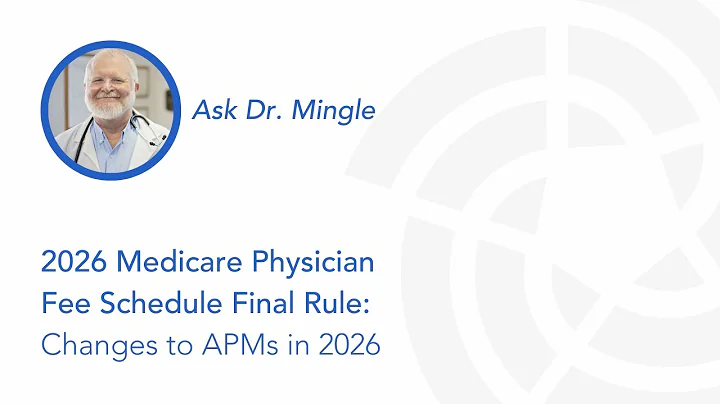 Ask Dr. Mingle

2026 Medicare Physician Fee Schedule Final Rule: Changes to APMs in 2026